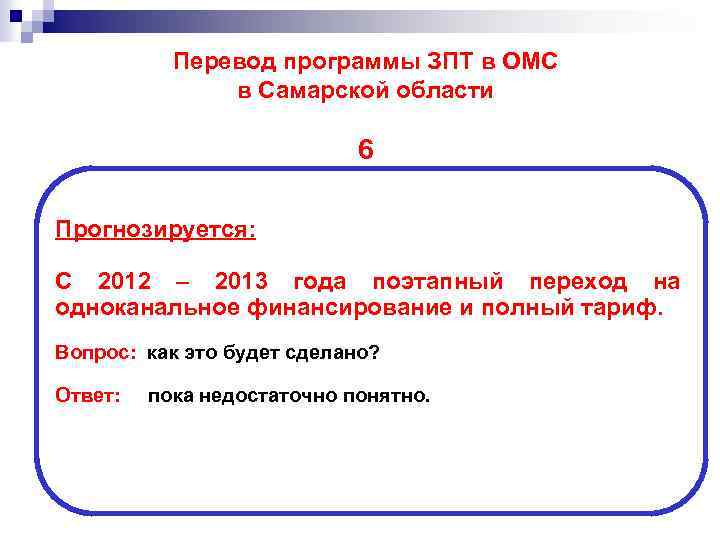 Перевод программы ЗПТ в ОМС
в Самарской области

6

Прогнозируется:

С 2012 – 2013 года поэтапный переход на одноканальное финансирование и полный тариф.

Вопрос: как это будет сделано?

Ответ: пока недостаточно понятно.